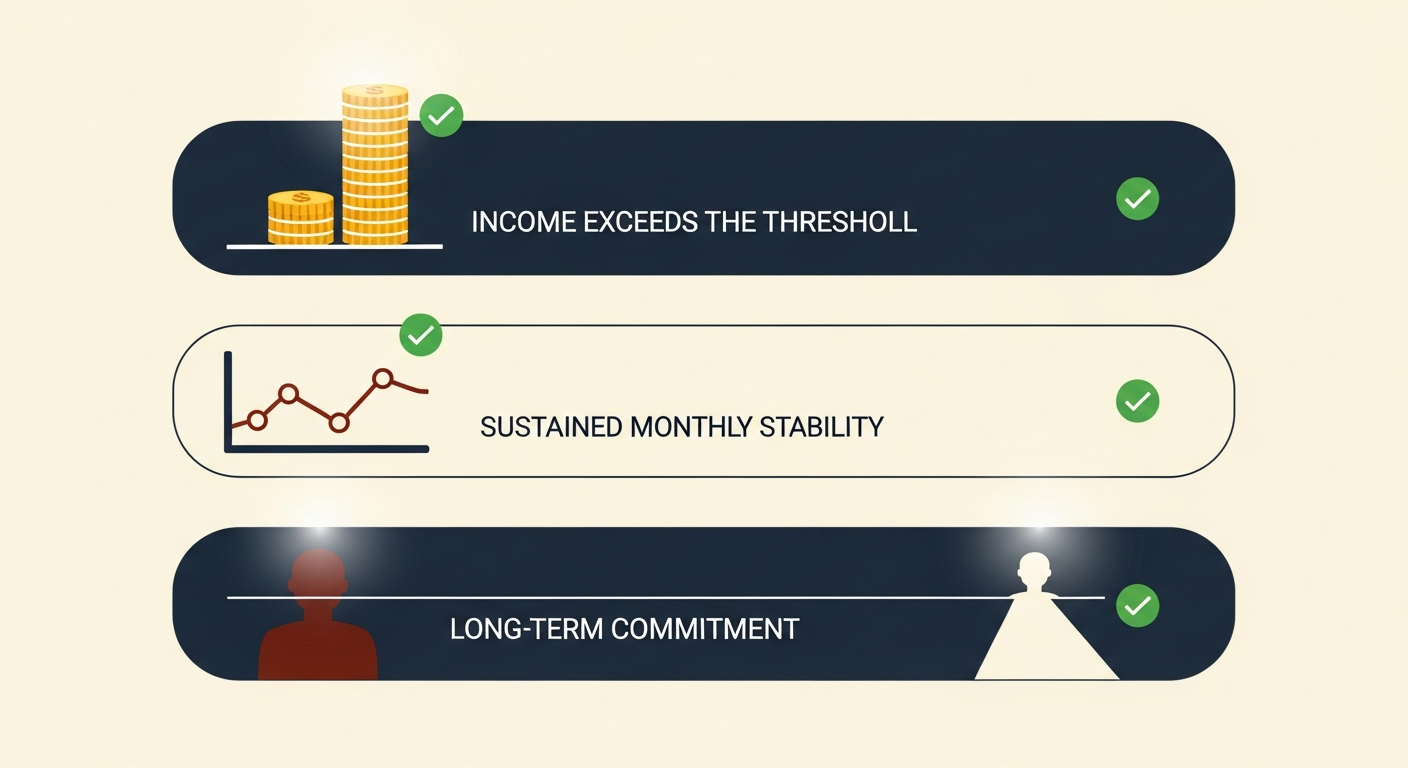 INCOME EXCEEDS THE THRESHOLL

SUSTAINED MONTHLY STABILITY

LONG-TERM COMMITMENT